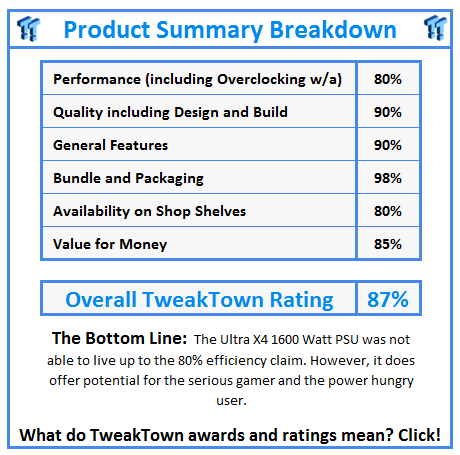 Product Summary Breakdown

| Performance (including Overclocking w/a) | 80% |
|---|---|
| Quality including Design and Build | 90% |
| General Features | 90% |
| Bundle and Packaging | 98% |
| Availability on Shop Shelves | 80% |
| Value for Money | 85% |

| Overall TweakTown Rating | 87% |
|---|---|

The Bottom Line: The Ultra X4 1600 Watt PSU was not able to live up to the 80% efficiency claim. However, it does offer potential for the serious gamer and the power hungry user.

What do TweakTown awards and ratings mean? Click!